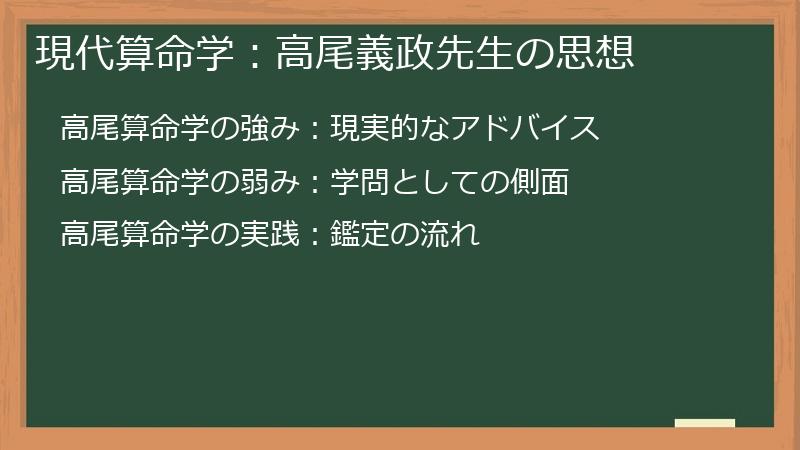 現代算命学：高尾義政先生の思想

高尾算命学の強み：現実的なアドバイス

高尾算命学の弱み：学問としての側面

高尾算命学の実践：鑑定の流れ